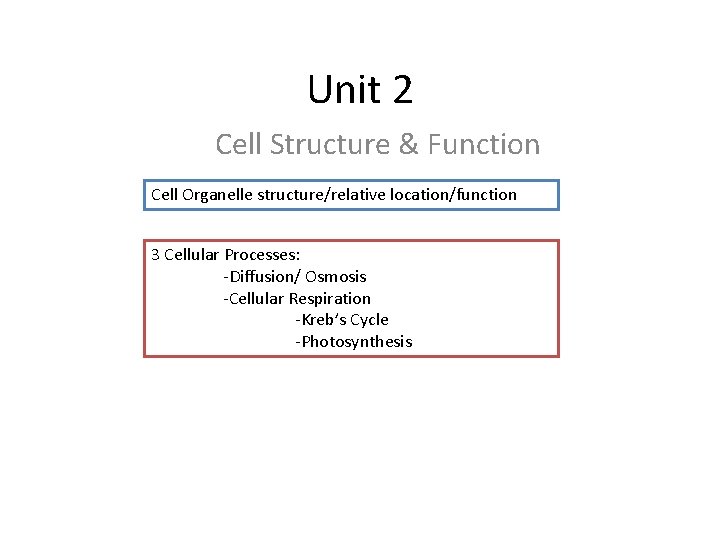 Unit 2

Cell Structure & Function

Cell Organelle structure/relative location/function

3 Cellular Processes:
-Diffusion/ Osmosis
-Cellular Respiration
-Kreb's Cycle
-Photosynthesis